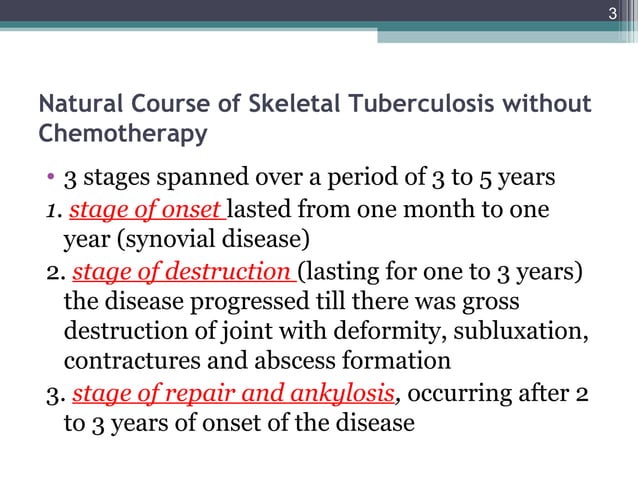 3

Natural Course of Skeletal Tuberculosis without Chemotherapy

• 3 stages spanned over a period of 3 to 5 years

1. stage of onset lasted from one month to one year (synovial disease)

2. stage of destruction (lasting for one to 3 years) the disease progressed till there was gross destruction of joint with deformity, subluxation, contractures and abscess formation

3. stage of repair and ankylosis, occurring after 2 to 3 years of onset of the disease